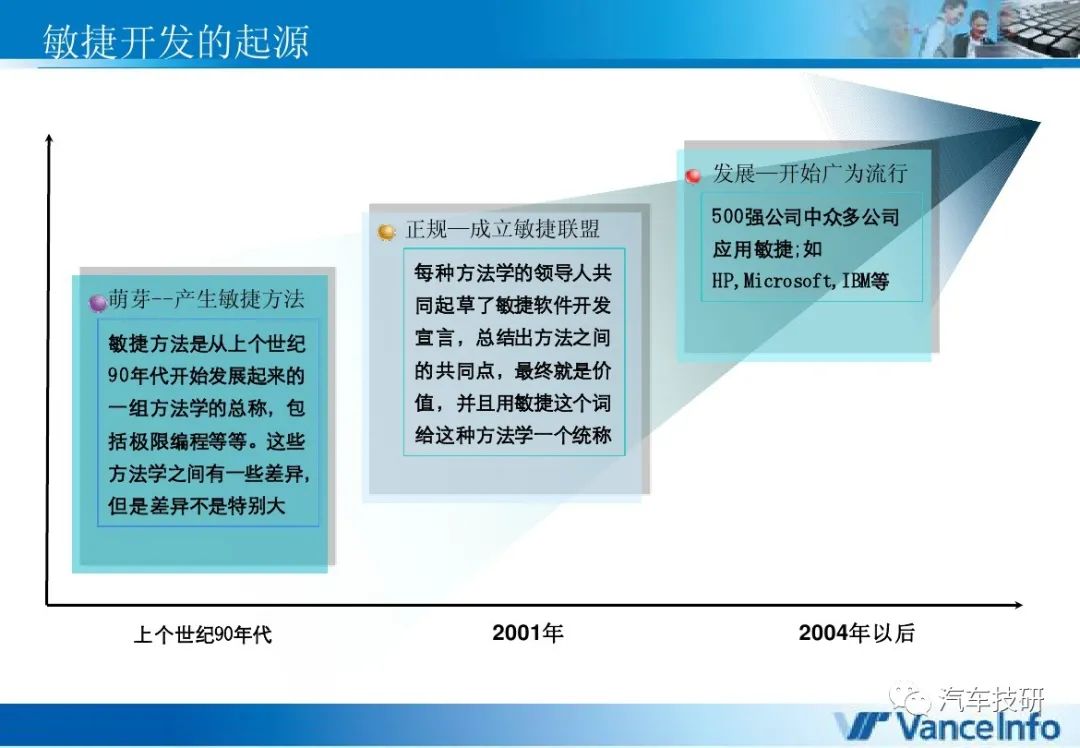 敏捷开发的起源

萌芽--产生敏捷方法

敏捷方法是从上个世纪90年代开始发展起来的一组方法学的总称，包括极限编程等等。这些方法学之间有一些差异，但是差异不是特别大

正规—成立敏捷联盟

每种方法学的领导人共同起草了敏捷软件开发宣言，总结出方法之间的共同点，最终就是价值，并且用敏捷这个词给这种方法学一个统称

发展—开始广为流行

500强公司中众多公司应用敏捷;如HP,Microsoft,IBM等

上个世纪90年代

2001年

2004年以后

汽车技研

VanceInfo